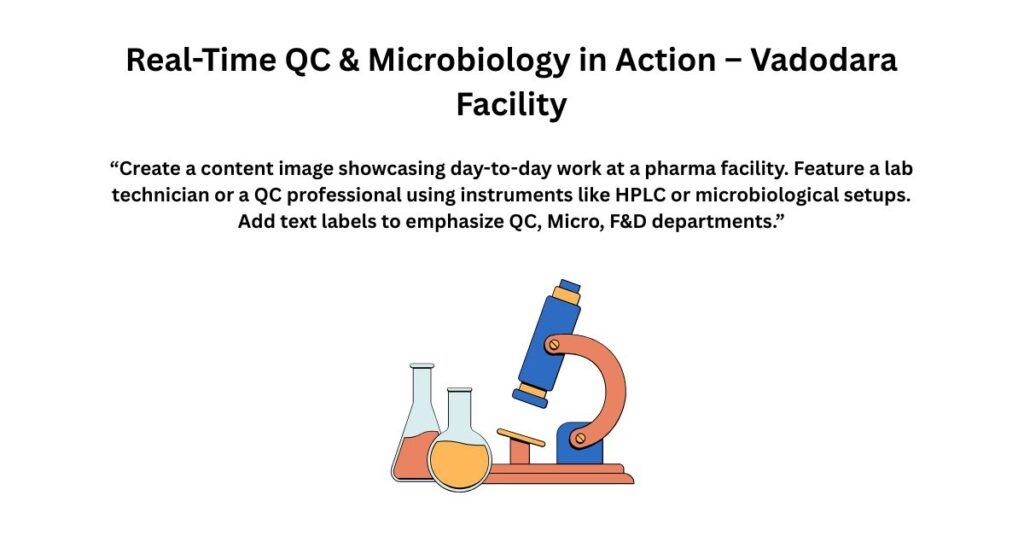 Real-Time QC & Microbiology in Action – Vadodara Facility

“Create a content image showcasing day-to-day work at a pharma facility. Feature a lab technician or a QC professional using instruments like HPLC or microbiological setups. Add text labels to emphasize QC, Micro, F&D departments.”